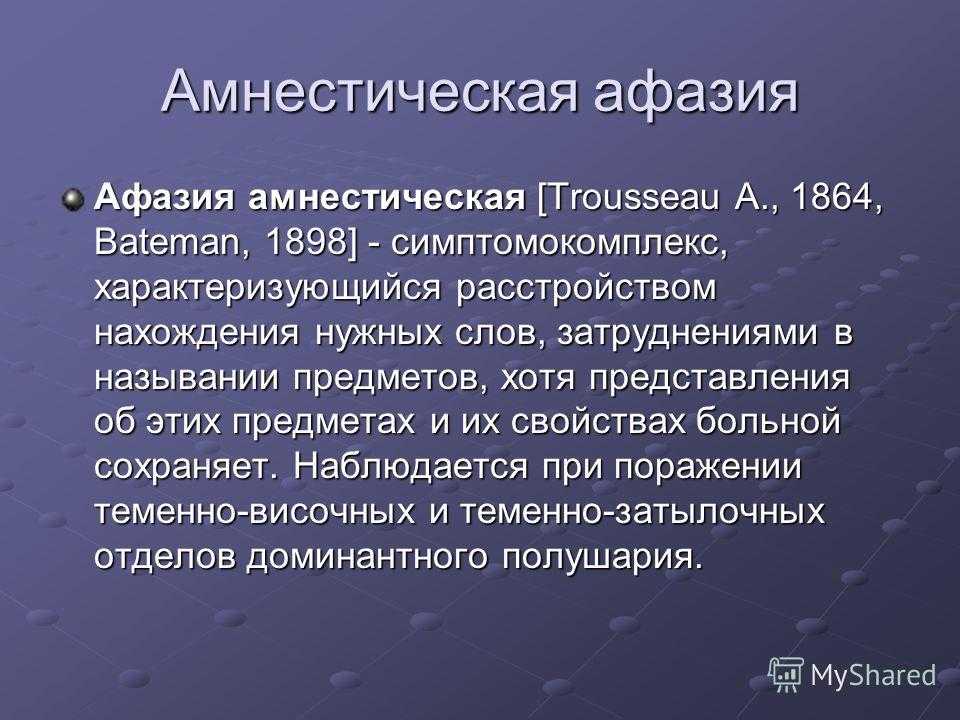 Амнестическая афазия

Афазия амнестическая [Trousseau A., 1864, Bateman, 1898] - симптомокомплекс, характеризующийся расстройством нахождения нужных слов, затруднениями в назывании предметов, хотя представления об этих предметах и их свойствах больной сохраняет. Наблюдается при поражении теменно-височных и теменно-затылочных отделов доминантного полушария.

MyShared